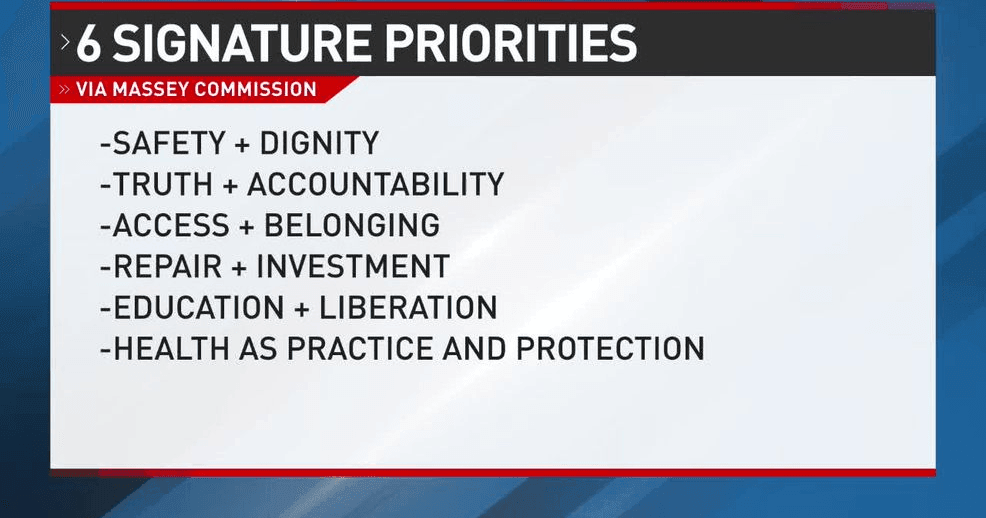 6 SIGNATURE PRIORITIES

VIA MASSEY COMMISSION

-SAFETY + DIGNITY
-TRUTH + ACCOUNTABILITY
-ACCESS + BELONGING
-REPAIR + INVESTMENT
-EDUCATION + LIBERATION
-HEALTH AS PRACTICE AND PROTECTION